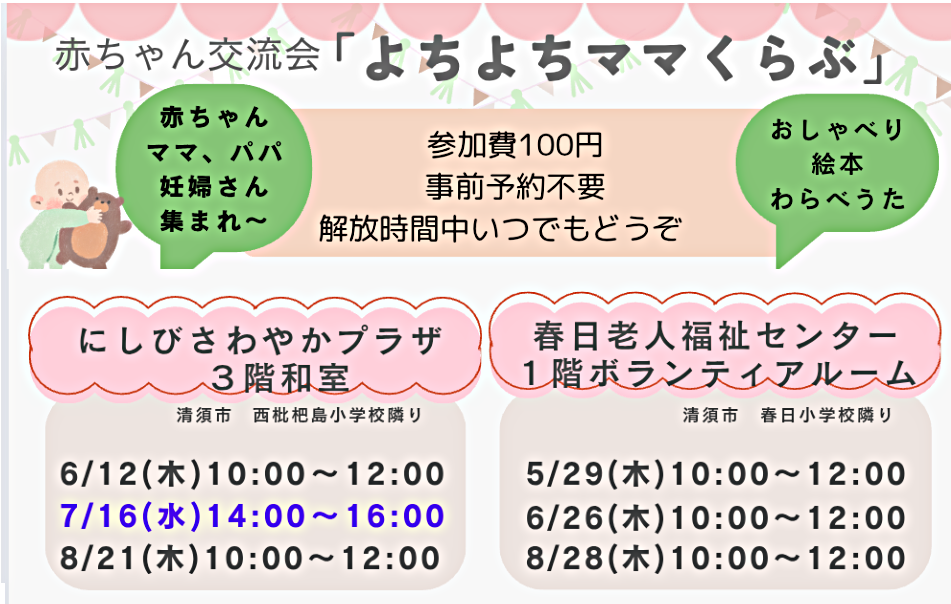 赤ちゃん交流会「よちよちママくらぶ」

赤ちゃん
ママ、パパ
妊婦さん
集まれ〜

参加費100円
事前予約不要
解放時間中いつでもどうぞ

おしゃべり
絵本
わらべうた

にしびさわやかプラザ
3階和室

清須市　西枇杷島小学校隣り

6/12(木)10:00〜12:00
7/16(水)14:00〜16:00
8/21(木)10:00〜12:00

春日老人福祉センター
1階ボランティアルーム

清須市　春日小学校隣り

5/29(木)10:00〜12:00
6/26(木)10:00〜12:00
8/28(木)10:00〜12:00